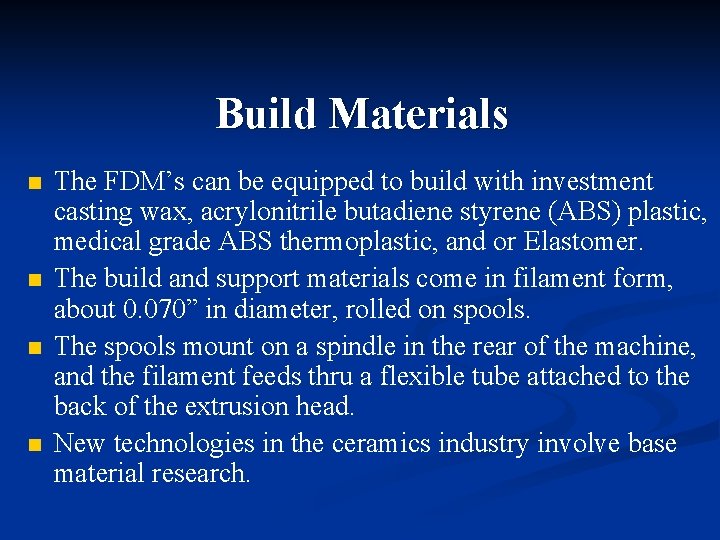 Build Materials

- The FDM’s can be equipped to build with investment casting wax, acrylonitrile butadiene styrene (ABS) plastic, medical grade ABS thermoplastic, and or Elastomer.
- The build and support materials come in filament form, about 0.070” in diameter, rolled on spools.
- The spools mount on a spindle in the rear of the machine, and the filament feeds thru a flexible tube attached to the back of the extrusion head.
- New technologies in the ceramics industry involve base material research.